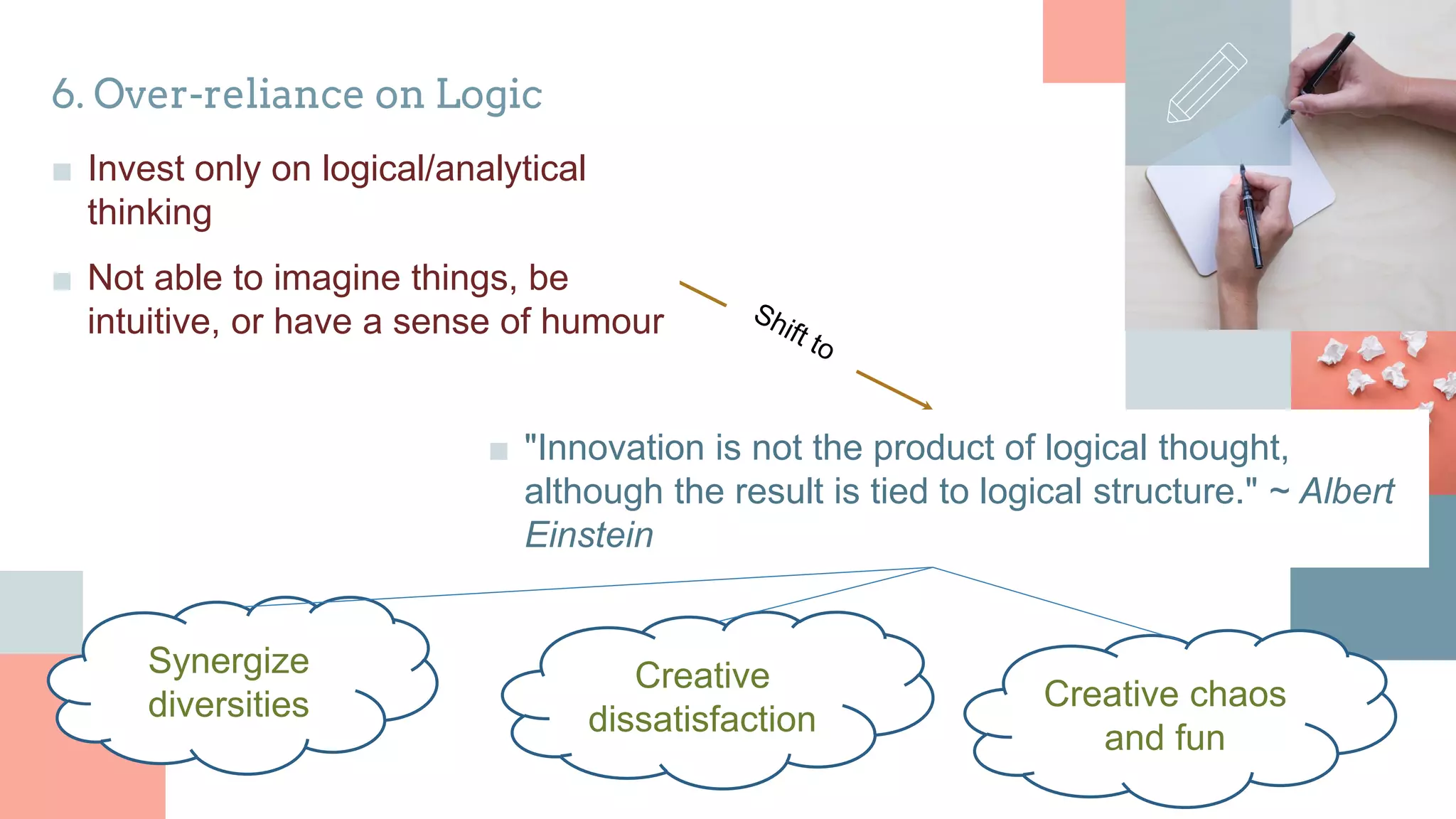 6. Over-reliance on Logic

Invest only on logical/analytical thinking

Not able to imagine things, be intuitive, or have a sense of humour

Shift to

"Innovation is not the product of logical thought, although the result is tied to logical structure." ~ Albert Einstein

Synergize diversities

Creative dissatisfaction

Creative chaos and fun